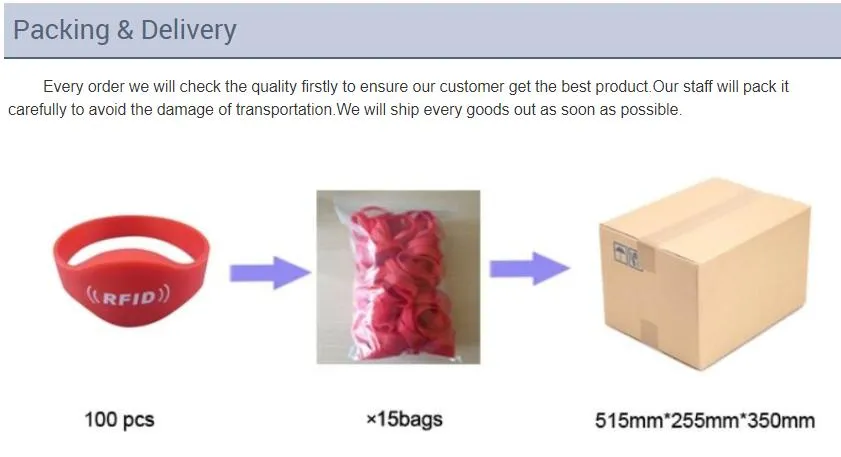 Packing & Delivery

Every order we will check the quality firstly to ensure our customer get the best product.Our staff will pack it carefully to avoid the damage of transportation.We will ship every goods out as soon as possible.

((RFID))

100 pcs

×15bags

515mm*255mm*350mm